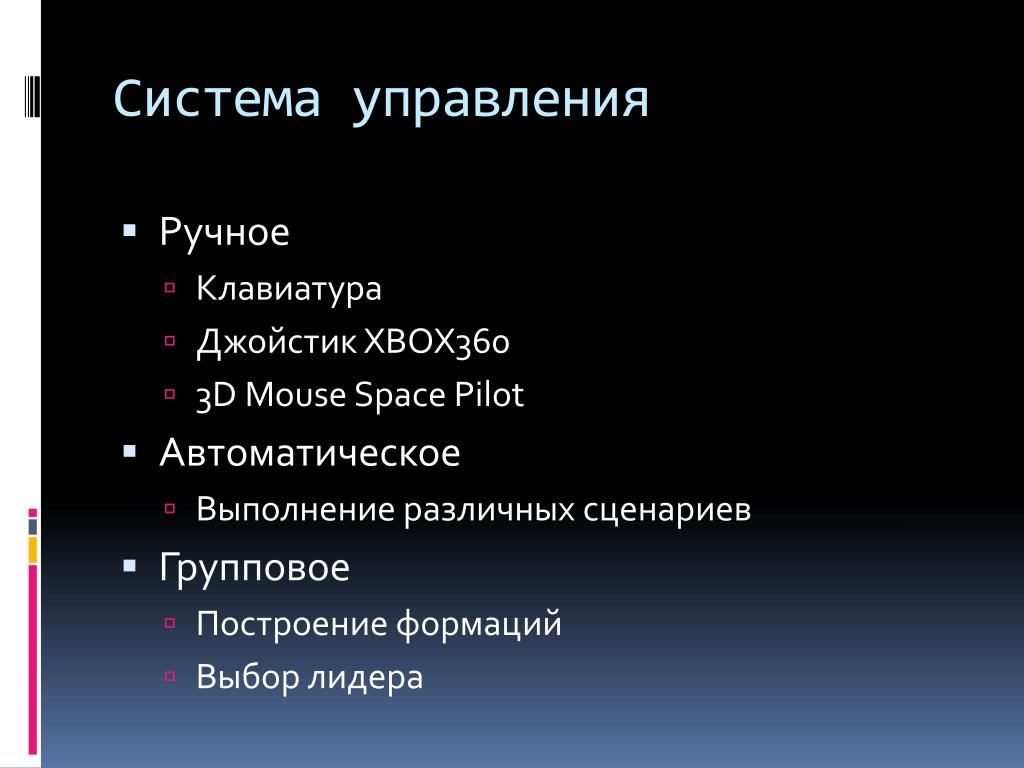 Система управления

- Ручное
  - Клавиатура
  - Джойстик XBOX360
  - 3D Mouse Space Pilot
- Автоматическое
  - Выполнение различных сценариев
- Групповое
  - Построение формаций
  - Выбор лидера